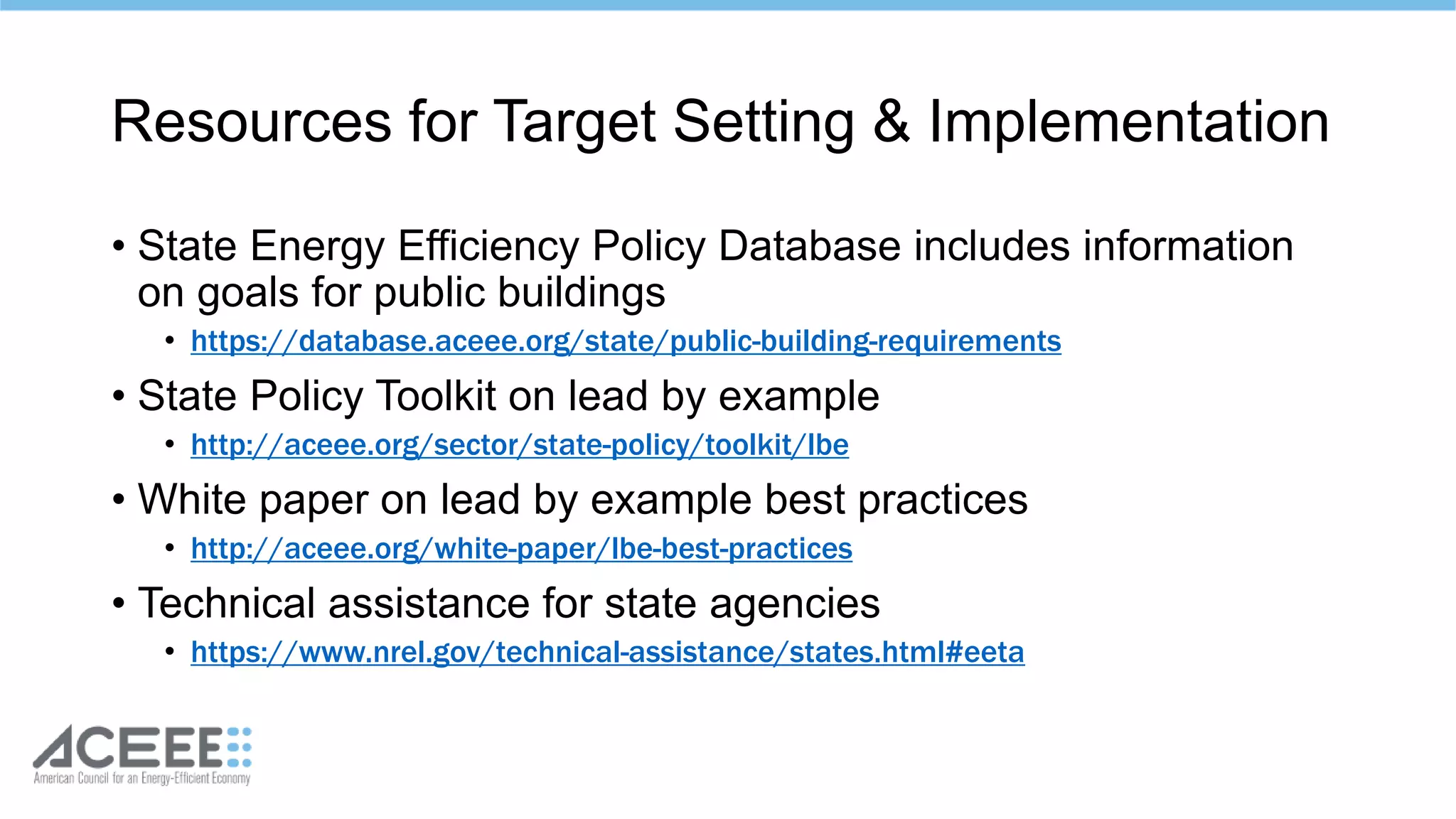 Resources for Target Setting & Implementation

• State Energy Efficiency Policy Database includes information on goals for public buildings

• https://database.aceee.org/state/public-building-requirements

• State Policy Toolkit on lead by example

• http://aceee.org/sector/state-policy/toolkit/lbe

• White paper on lead by example best practices

• http://aceee.org/white-paper/lbe-best-practices

• Technical assistance for state agencies

• https://www.nrel.gov/technical-assistance/states.html#eeta

ACEEE
American Council for an Energy-Efficient Economy